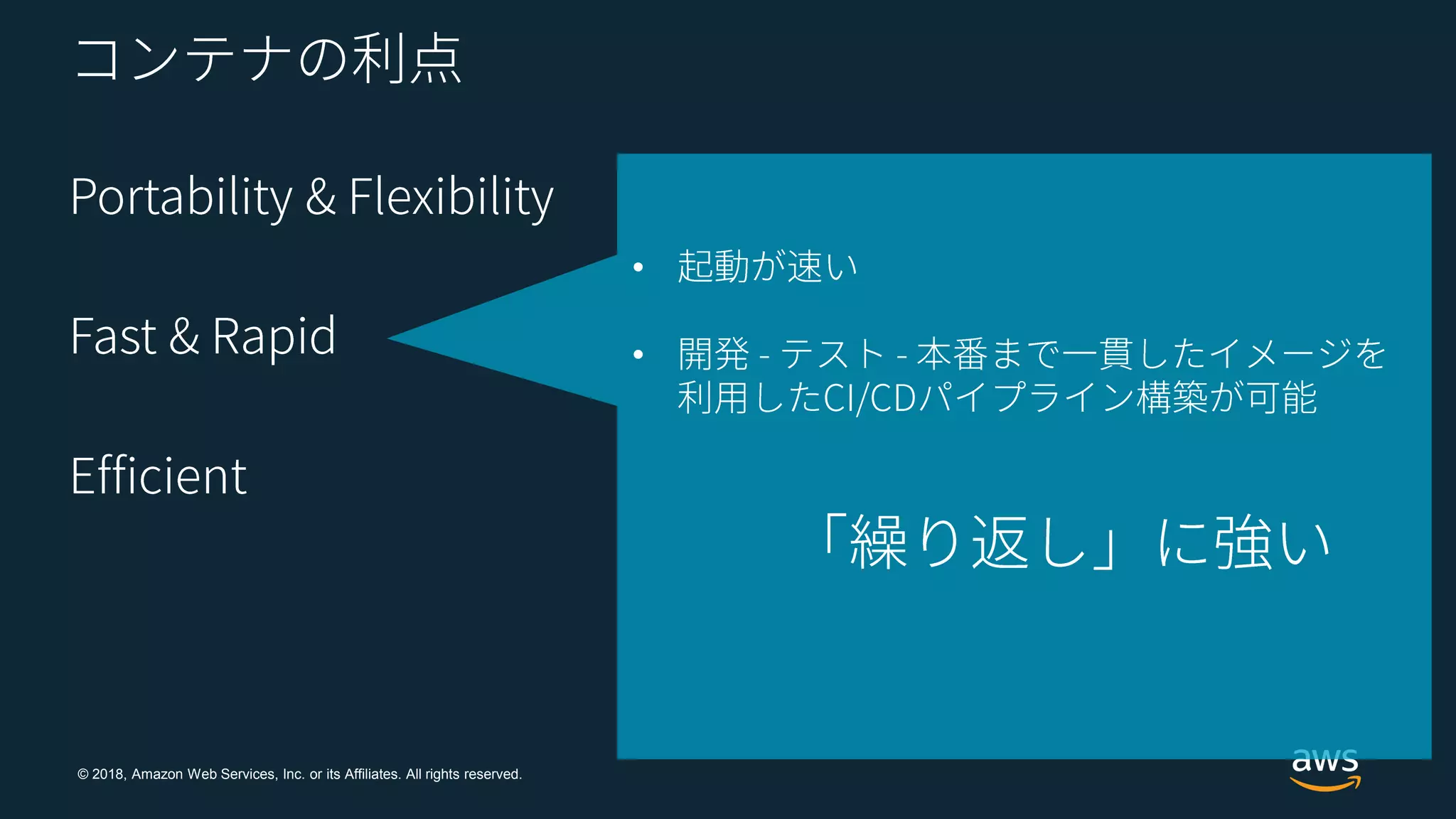 コンテナの利点

Portability & Flexibility

Fast & Rapid

Efficient

• 起動が速い

• 開発 - テスト - 本番まで一貫したイメージを利用したCI/CDパイプライン構築が可能

「繰り返し」に強い

© 2018, Amazon Web Services, Inc. or its Affiliates. All rights reserved.

aws